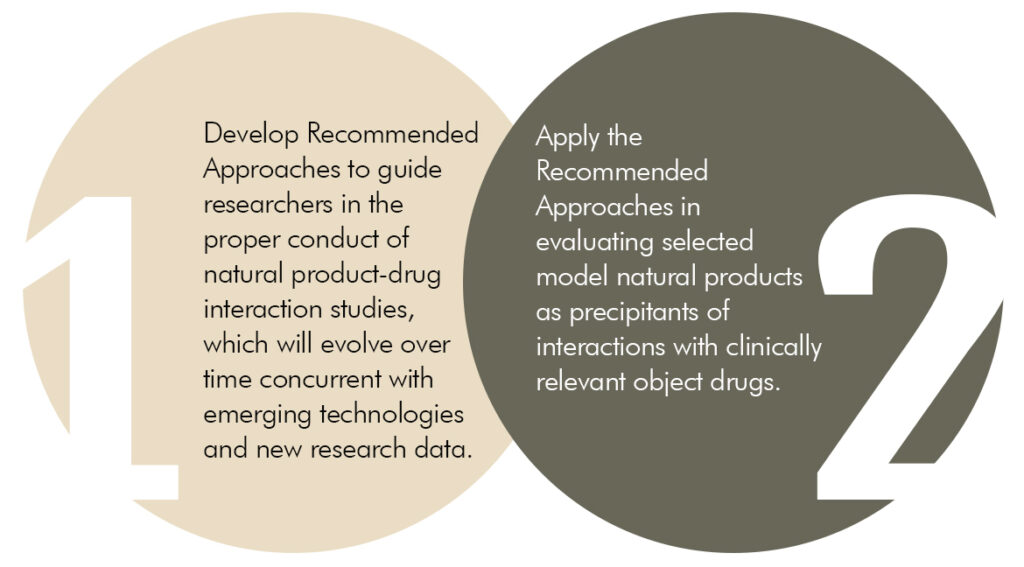 1

Develop Recommended Approaches to guide researchers in the proper conduct of natural product-drug interaction studies, which will evolve over time concurrent with emerging technologies and new research data.

Apply the Recommended Approaches in evaluating selected model natural products as precipitants of interactions with clinically relevant object drugs.

2